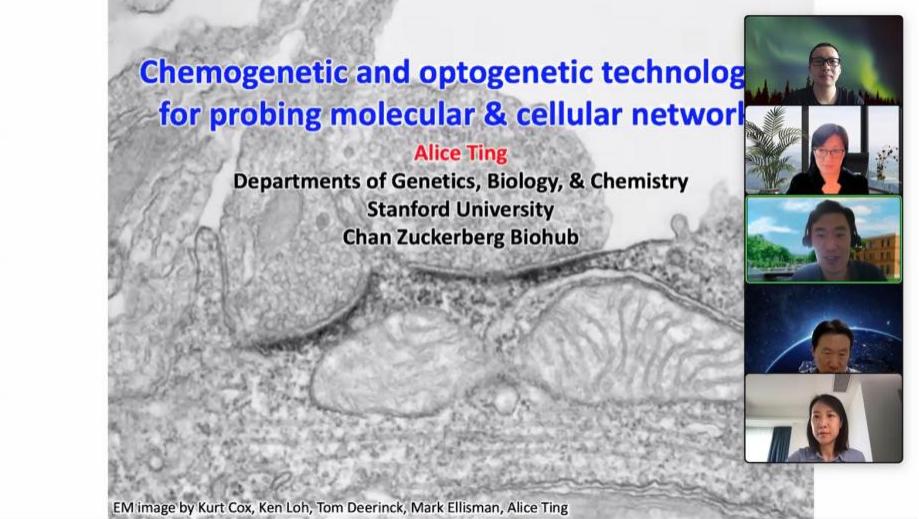 Chemogenetic and optogenetic technolog
for probing molecular & cellular network

Alice Ting
Departments of Genetics, Biology, & Chemistry
Stanford University
Chan Zuckerberg Biohub

EM image by Kurt Cox, Ken Loh, Tom Deerinck, Mark Ellisman, Alice Ting